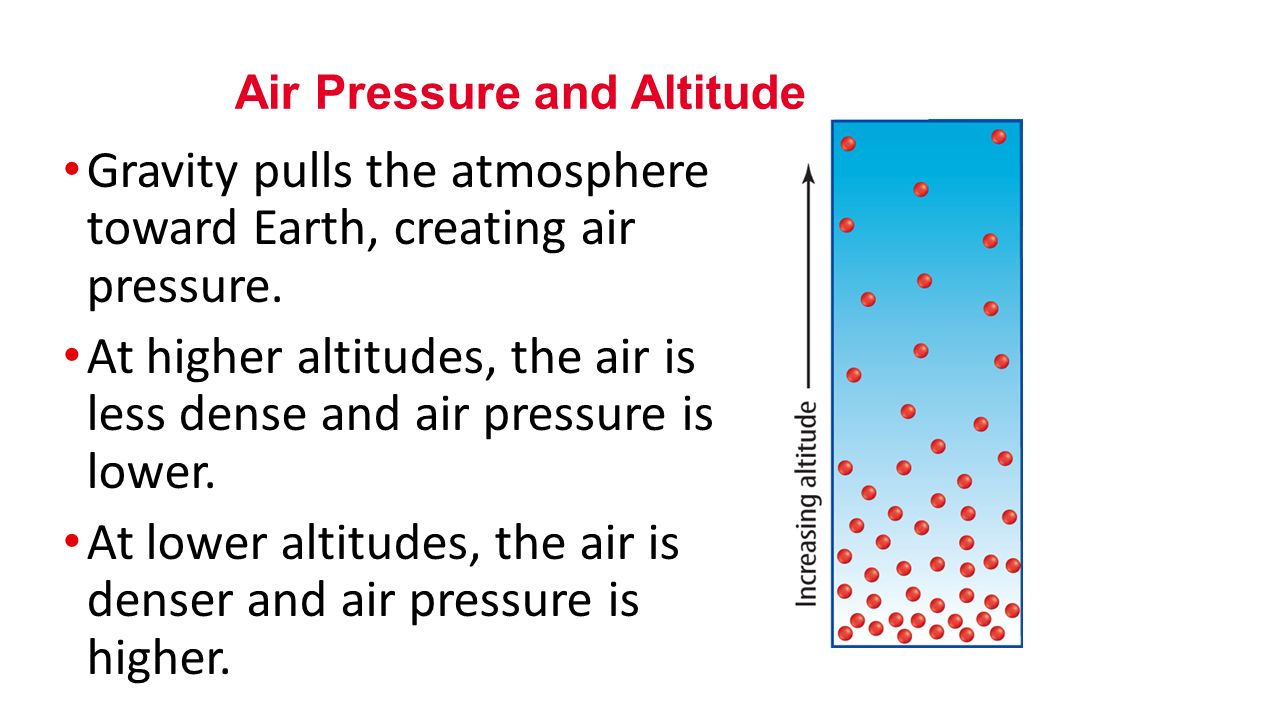 Air Pressure and Altitude

• Gravity pulls the atmosphere toward Earth, creating air pressure.

• At higher altitudes, the air is less dense and air pressure is lower.

• At lower altitudes, the air is denser and air pressure is higher.

Increasing altitude